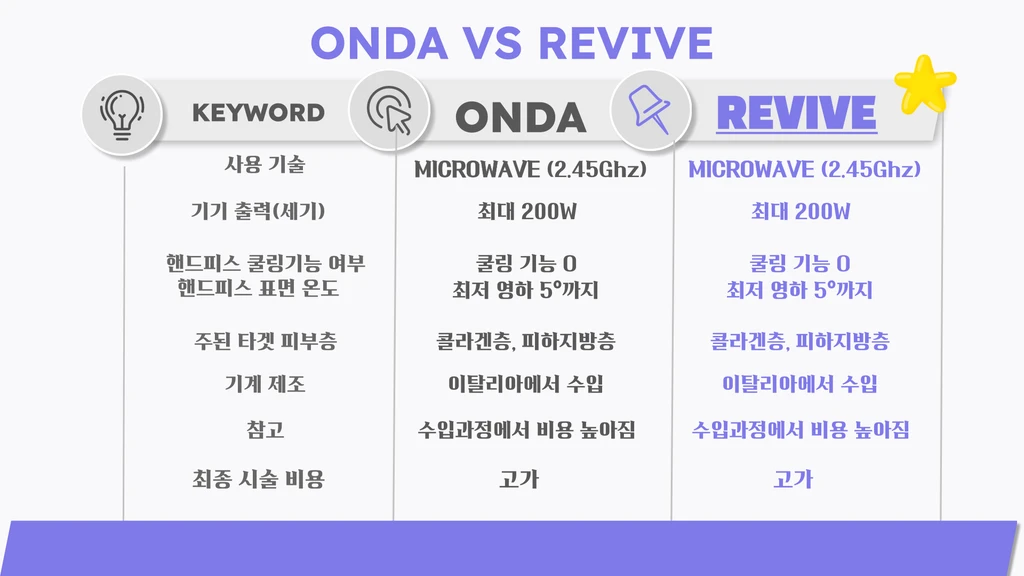 ONDA VS REVIVE

| KEYWORD | ONDA | REVIVE |
|---|---|---|
| 사용 기술 | MICROWAVE (2.45Ghz) | MICROWAVE (2.45Ghz) |
| 기기 출력(세기) | 최대 200W | 최대 200W |
| 핸드피스 쿨링기능 여부 핸드피스 표면 온도 | 쿨링 기능 O 최저 영하 5°까지 | 쿨링 기능 O 최저 영하 5°까지 |
| 주된 타겟 피부층 | 콜라겐층, 피하지방층 | 콜라겐층, 피하지방층 |
| 기계 제조 | 이탈리아에서 수입 | 이탈리아에서 수입 |
| 참고 | 수입과정에서 비용 높아짐 | 수입과정에서 비용 높아짐 |
| 최종 시술 비용 | 고가 | 고가 |